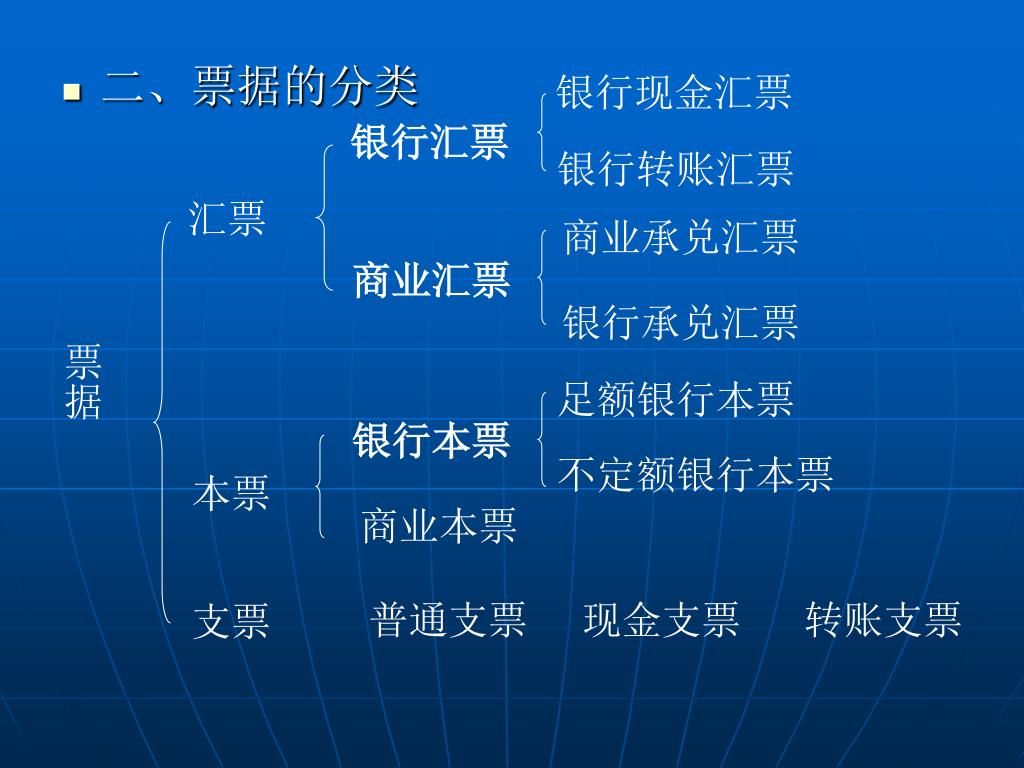 二、票据的分类

票据

汇票
银行汇票
银行现金汇票
银行转账汇票
商业汇票
商业承兑汇票
银行承兑汇票

本票
银行本票
足额银行本票
不定额银行本票
商业本票

支票
普通支票
现金支票
转账支票